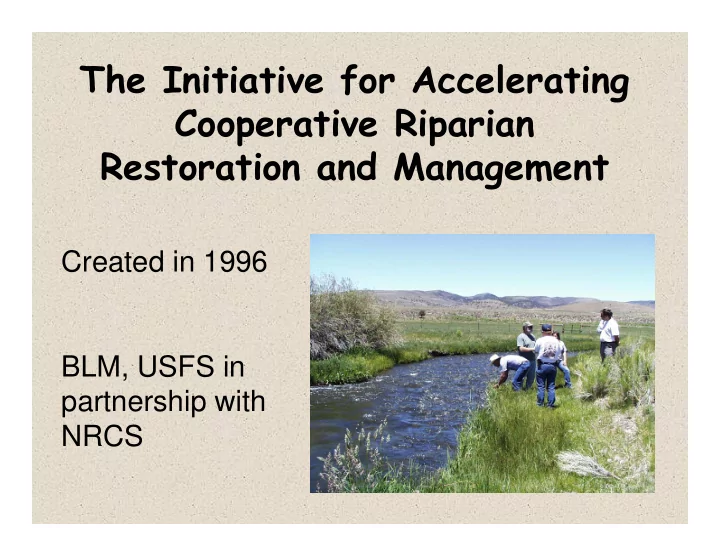 The Initiative for Accelerating Cooperative Riparian Restoration and Management

Created in 1996

BLM, USFS in partnership with NRCS